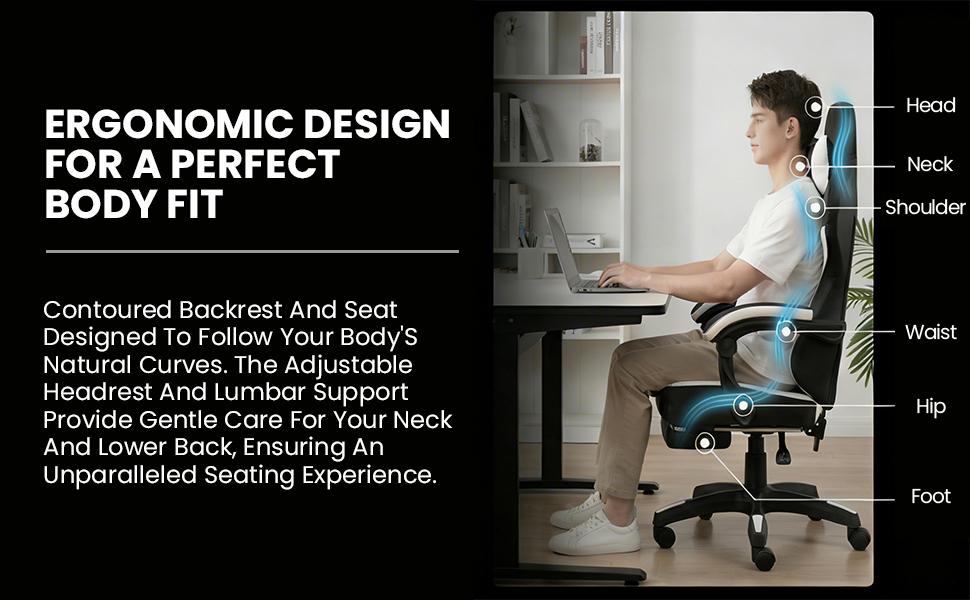 ERGONOMIC DESIGN FOR A PERFECT BODY FIT

Contoured Backrest And Seat Designed To Follow Your Body'S Natural Curves. The Adjustable Headrest And Lumbar Support Provide Gentle Care For Your Neck And Lower Back, Ensuring An Unparalleled Seating Experience.

Head
Neck
Shoulder
Waist
Hip
Foot